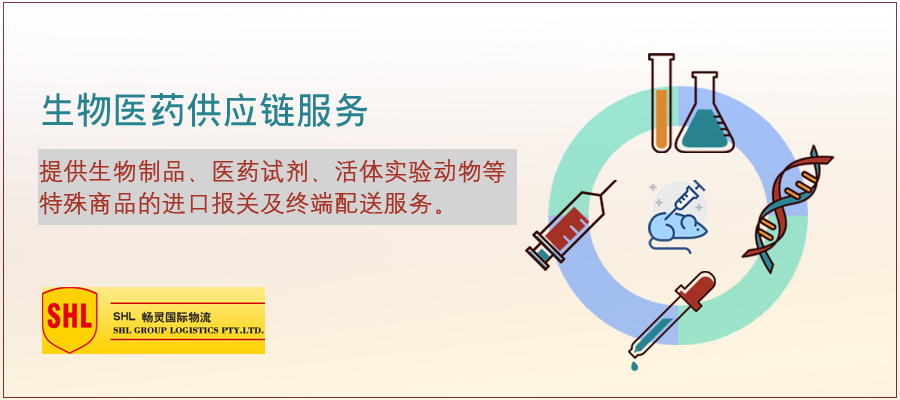 生物医药供应链服务

提供生物制品、医药试剂、活体实验动物等特殊商品的进口报关及终端配送服务。

SHL

SHL 畅灵国际物流
SHL GROUP LOGISTICS PTY.LTD.